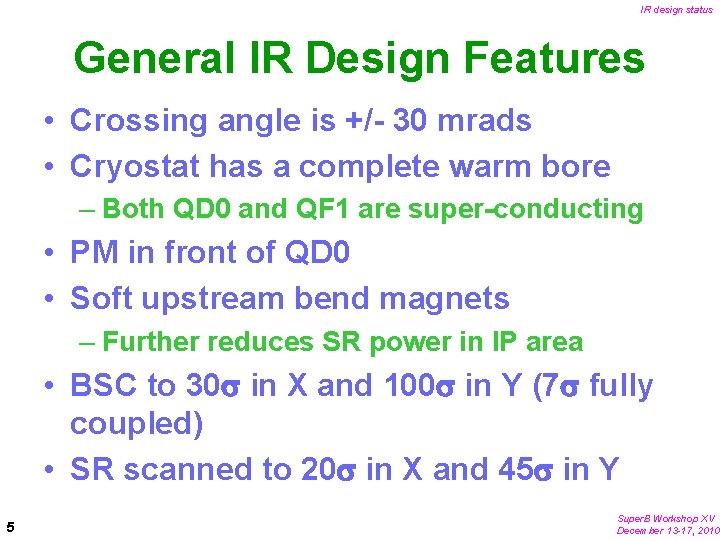 IR design status

General IR Design Features

• Crossing angle is +/- 30 mrads
• Cryostat has a complete warm bore
 – Both QD0 and QF1 are super-conducting
• PM in front of QD0
• Soft upstream bend magnets
 – Further reduces SR power in IP area
• BSC to 30$\sigma$ in X and 100$\sigma$ in Y (7$\sigma$ fully coupled)
• SR scanned to 20$\sigma$ in X and 45$\sigma$ in Y

5

SuperB Workshop XV
December 13-17, 2010